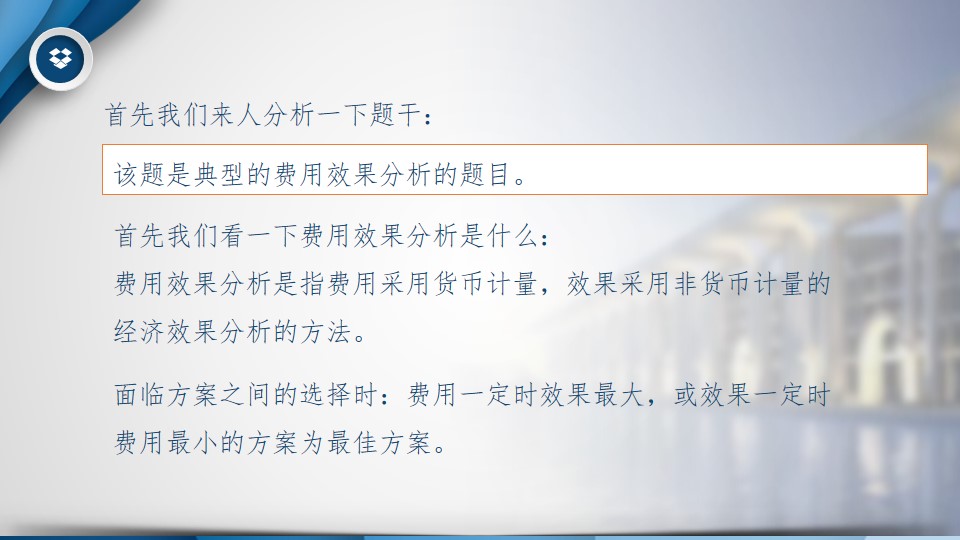 首先我们来人分析一下题干：

该题是典型的费用效果分析的题目。

首先我们看一下费用效果分析是什么：
费用效果分析是指费用采用货币计量，效果采用非货币计量的经济效果分析的方法。

面临方案之间的选择时：费用一定时效果最大，或效果一定时费用最小的方案为最佳方案。